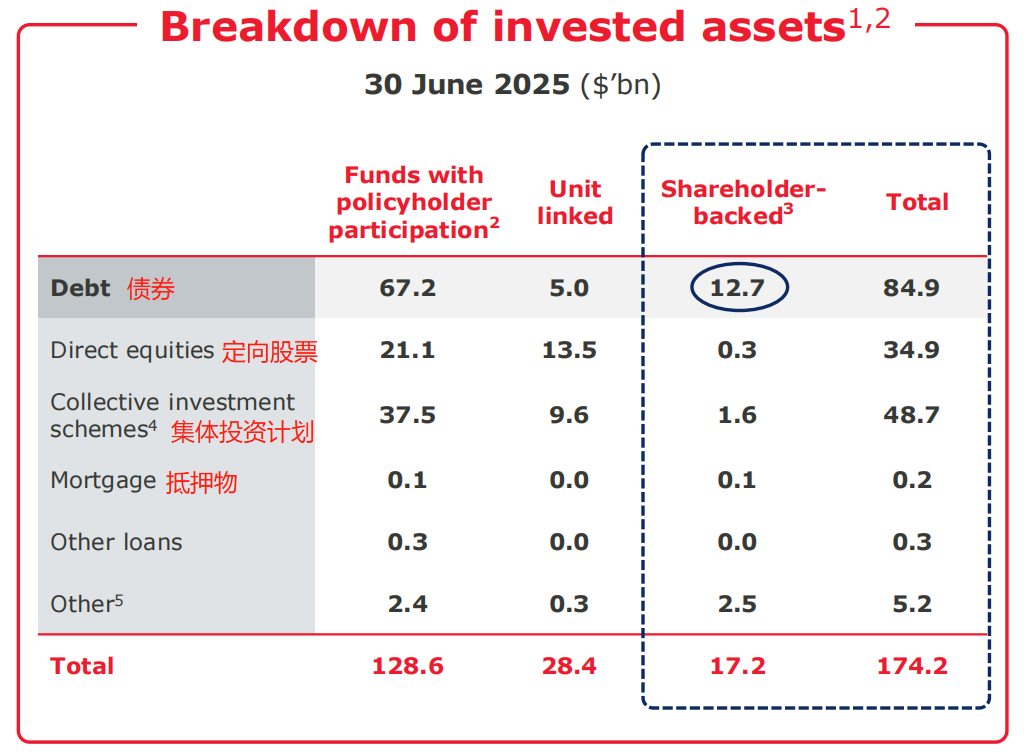 Breakdown of invested assets$^{1,2}$

30 June 2025 ($'bn)

| | Funds with policyholder participation$^2$ | Unit linked | Shareholder-backed$^3$ | Total |
|---|---|---|---|---|
| Debt 债券 | 67.2 | 5.0 | 12.7 | 84.9 |
| Direct equities 定向股票 | 21.1 | 13.5 | 0.3 | 34.9 |
| Collective investment schemes$^4$ 集体投资计划 | 37.5 | 9.6 | 1.6 | 48.7 |
| Mortgage 抵押物 | 0.1 | 0.0 | 0.1 | 0.2 |
| Other loans | 0.3 | 0.0 | 0.0 | 0.3 |
| Other$^5$ | 2.4 | 0.3 | 2.5 | 5.2 |
| Total | 128.6 | 28.4 | 17.2 | 174.2 |